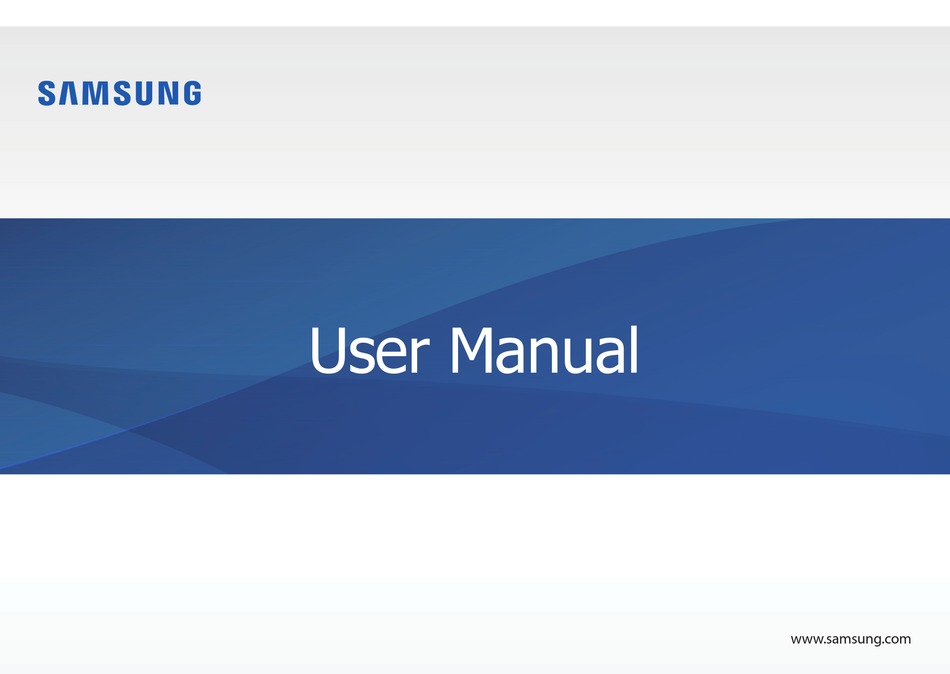 SAMSUNG

User Manual

www.samsung.com